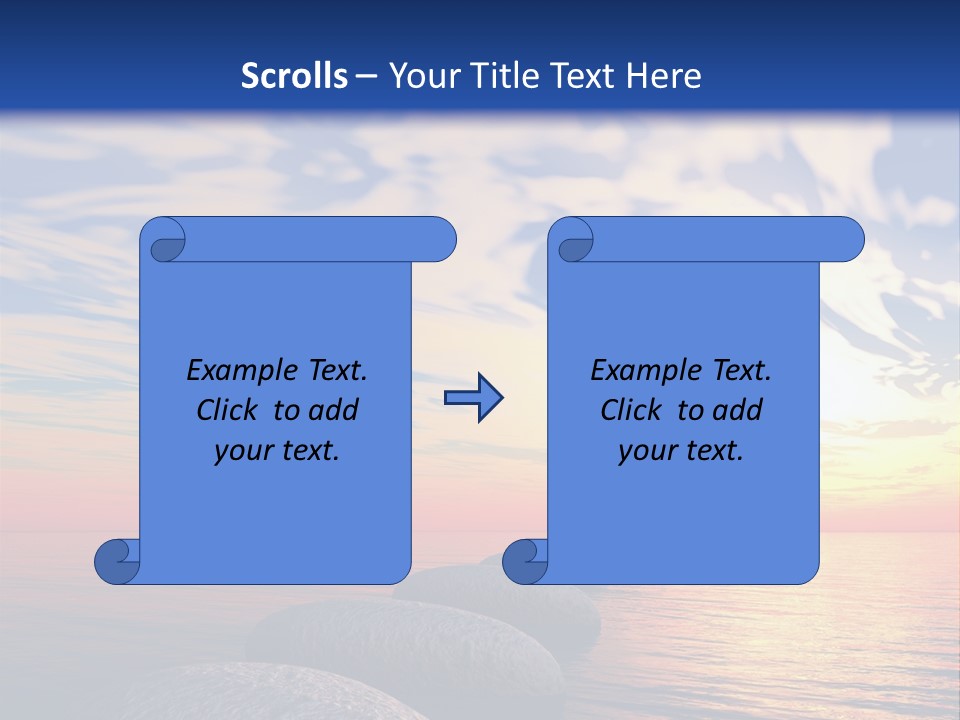 Scrolls – Your Title Text Here

Example Text. Click to add your text.

Example Text. Click to add your text.